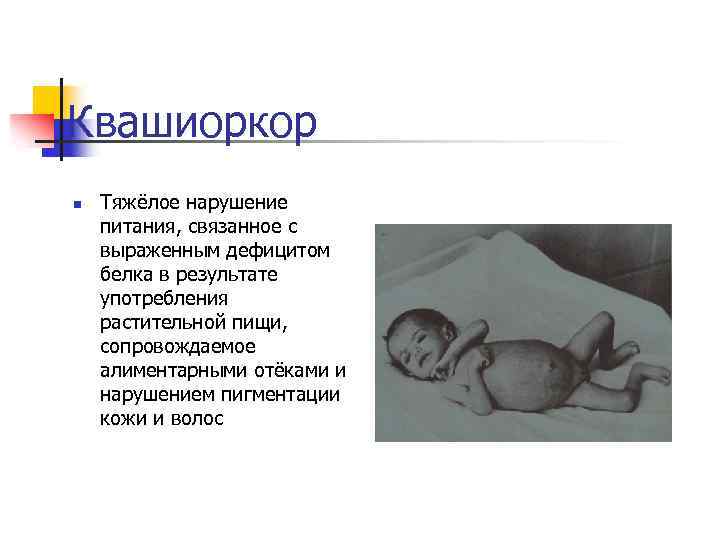 Квашиоркор

Тяжёлое нарушение питания, связанное с выраженным дефицитом белка в результате употребления растительной пищи, сопровождаемое алиментарными отёками и нарушением пигментации кожи и волос